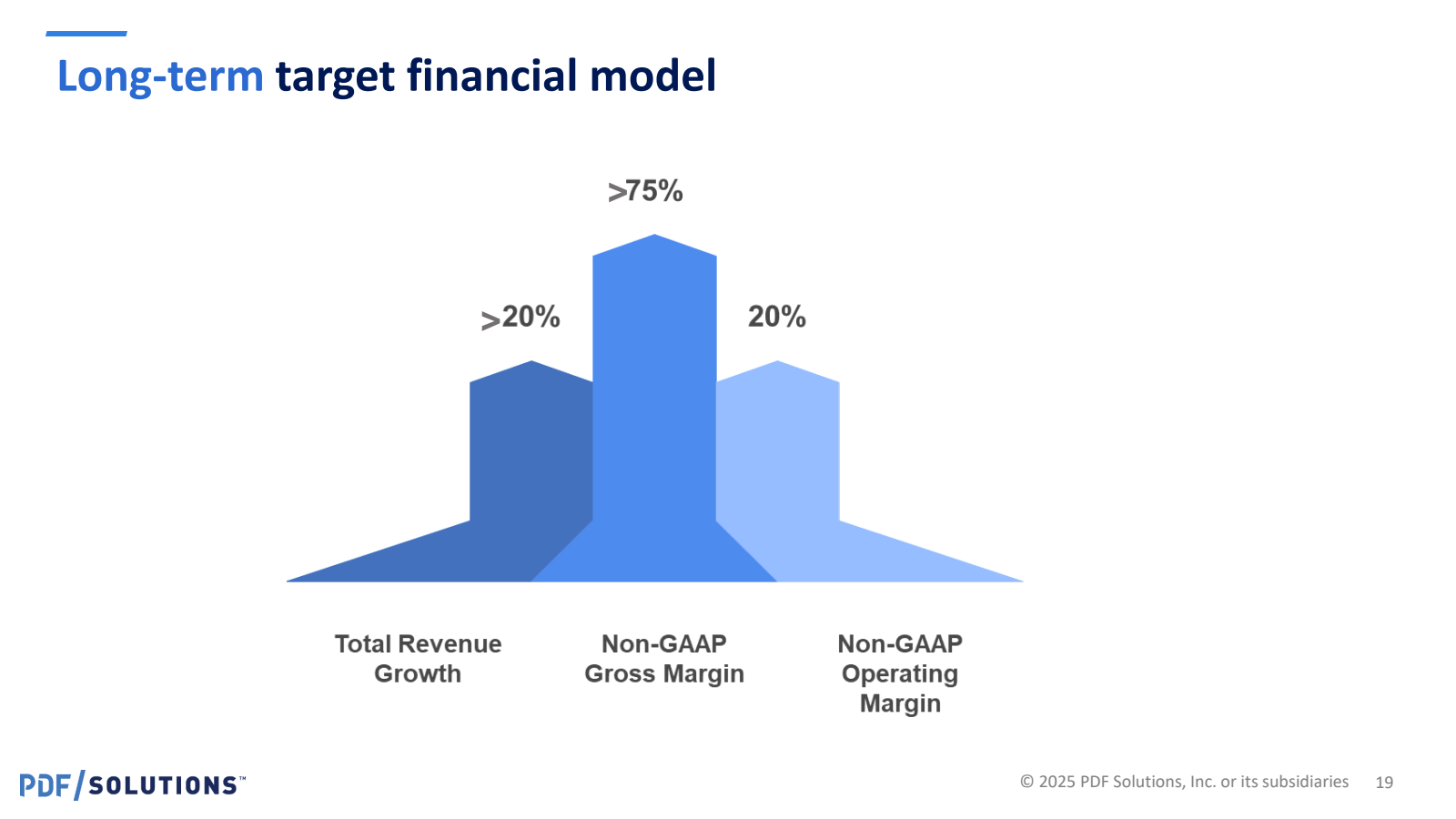 Long-term target financial model

>75%

>20%

20%

Total Revenue Growth

Non-GAAP Gross Margin

Non-GAAP Operating Margin

PDF/SOLUTIONS™

© 2025 PDF Solutions, Inc. or its subsidiaries 19